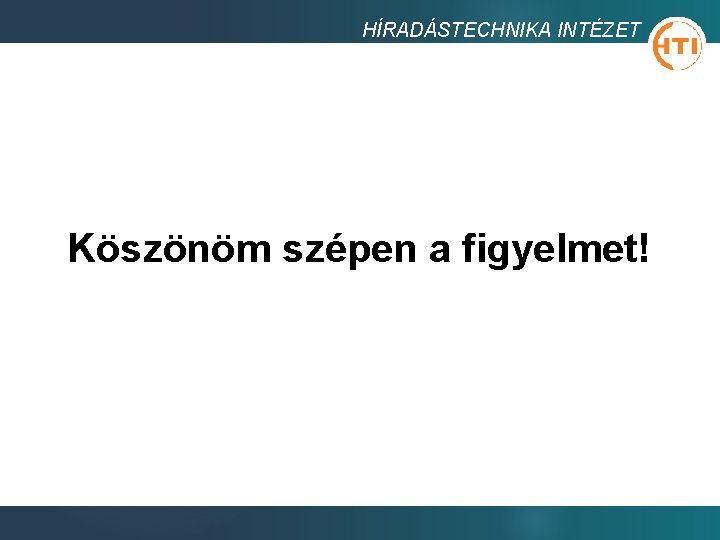 HÍRADÁSTECHNIKA INTÉZET

HTI

Köszönöm szépen a figyelmet!